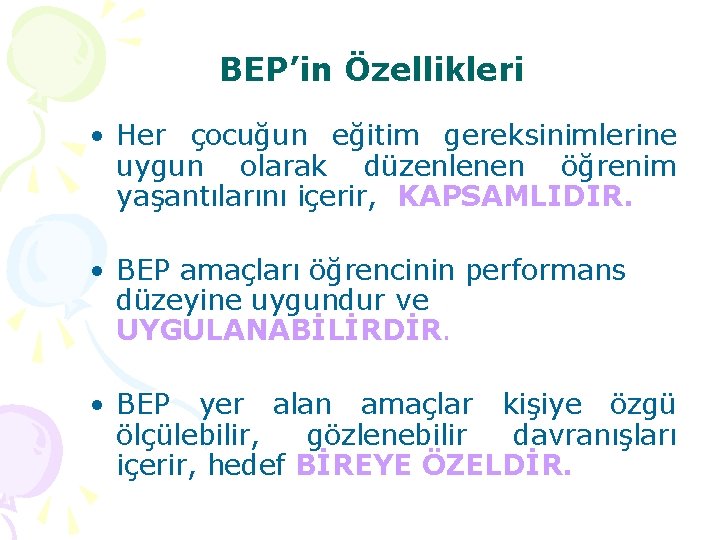 BEP’in Özellikleri

• Her çocuğun eğitim gereksinimlerine uygun olarak düzenlenen öğrenim yaşantılarını içerir, KAPSAMLIDIR.

• BEP amaçları öğrencinin performans düzeyine uygundur ve UYGULANABİLİRDİR.

• BEP yer alan amaçlar kişiye özgü ölçülebilir, gözlenebilir davranışları içerir, hedef BİREYE ÖZELDİR.